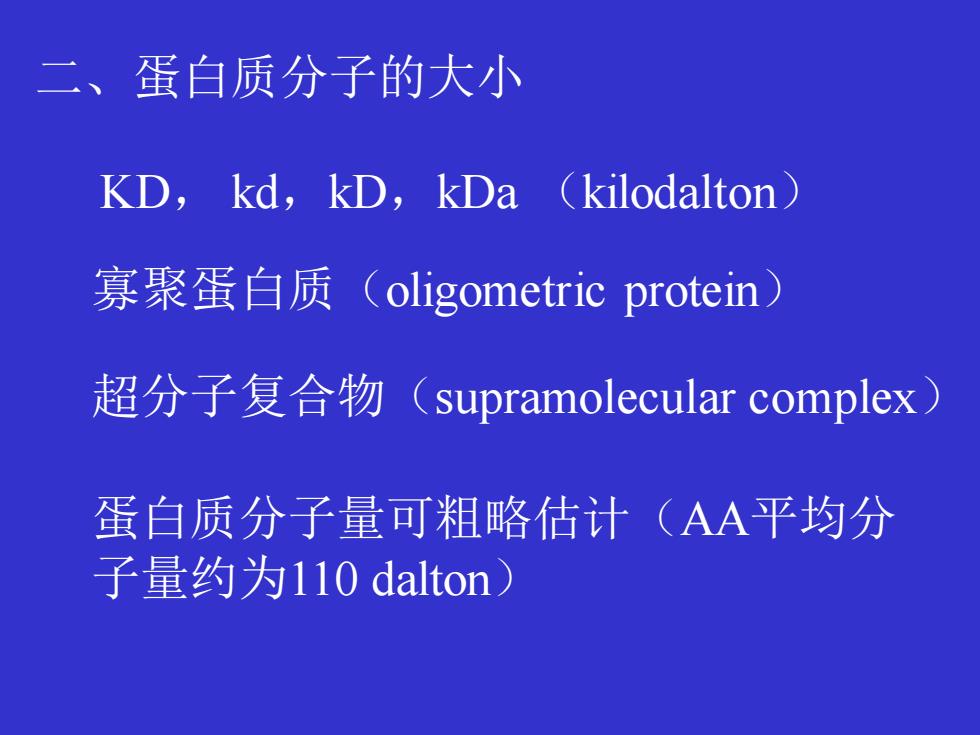 二、蛋白质分子的大小

KD， kd，kD，kDa （kilodalton）

寡聚蛋白质（oligometric protein）

超分子复合物（supramolecular complex）

蛋白质分子量可粗略估计（AA平均分子量约为110 dalton）